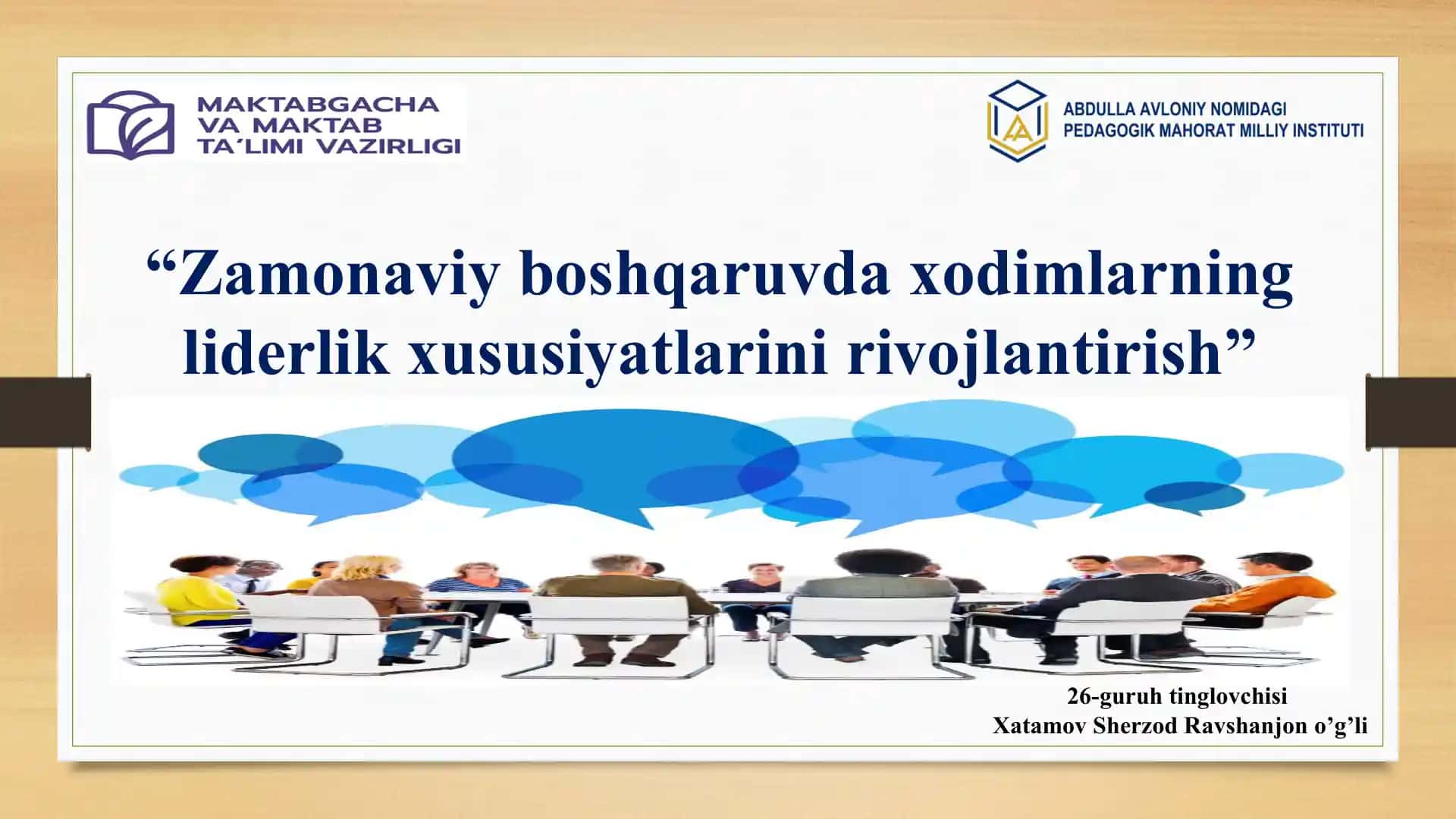 MAKTABGACHA VA MAKTAB TA´LIMI VAZIRLIGI

ABDULLA AVLONIY NOMIDAGI PEDAGOGIK MAHORAT MILLIY INSTITUTI

“Zamonaviy boshqaruvda xodimlarning liderlik xususiyatlarini rivojlantirish”

26-guruh tinglovchisi
Xatamov Sherzod Ravshanjon o’g’li